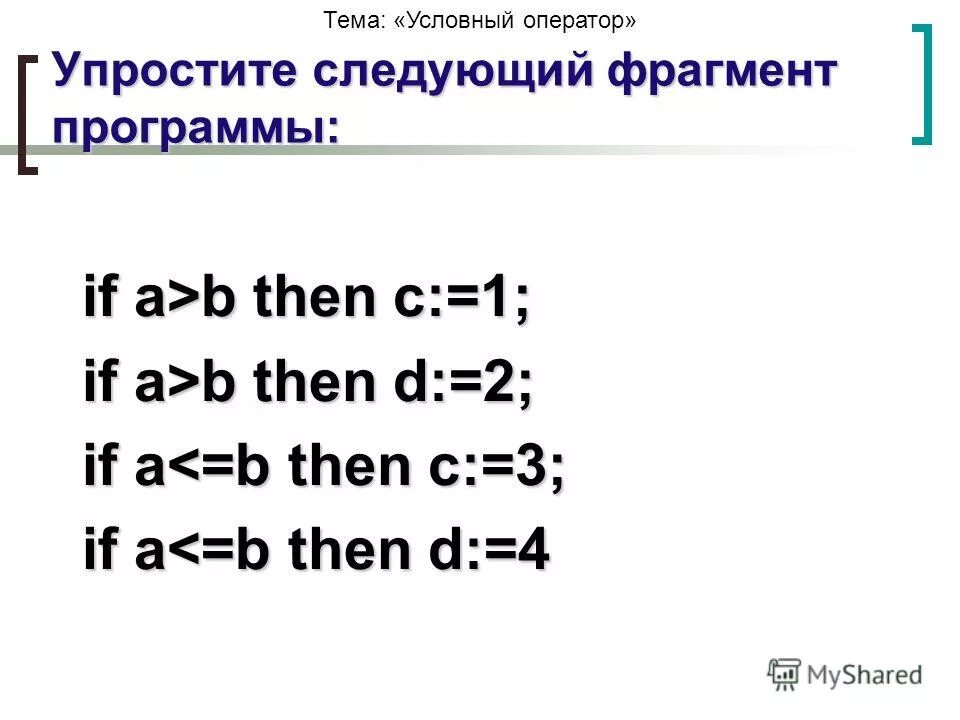 Тема: «Условный оператор»

Упростите следующий фрагмент программы:

if a>b then c:=1;
if a>b then d:=2;
if a<=b then c:=3;
if a<=b then d:=4

MyShared